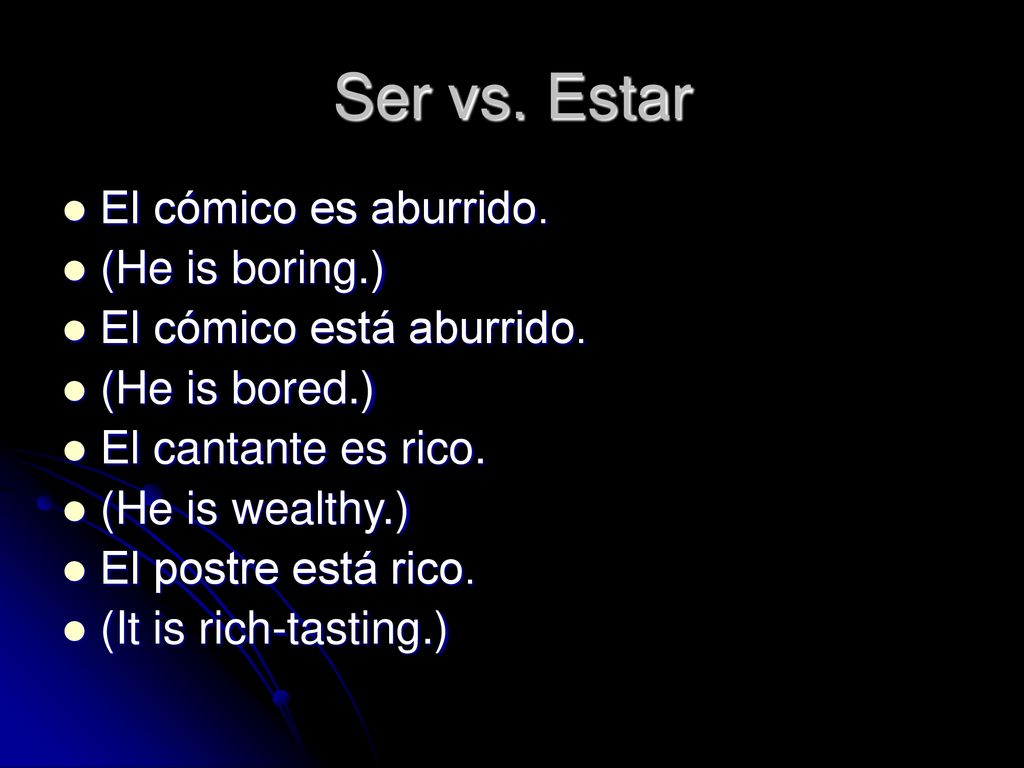 Ser vs. Estar

- El cómico es aburrido.
- (He is boring.)
- El cómico está aburrido.
- (He is bored.)
- El cantante es rico.
- (He is wealthy.)
- El postre está rico.
- (It is rich-tasting.)